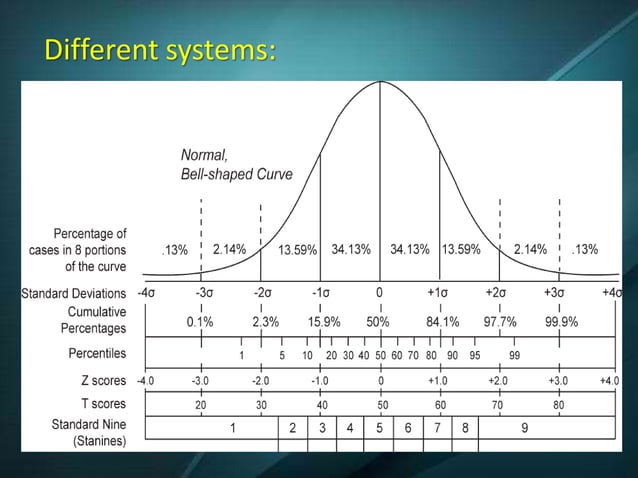 Different systems:

Normal, Bell-shaped Curve

Percentage of cases in 8 portions of the curve .13% 2.14% 13.59% 34.13% 34.13% 13.59% 2.14% .13%

Standard Deviations -4σ -3σ -2σ -1σ 0 +1σ +2σ +3σ +4σ

Cumulative Percentages 0.1% 2.3% 15.9% 50% 84.1% 97.7% 99.9%

Percentiles 1 5 10 20 30 40 50 60 70 80 90 95 99

Z scores -4.0 -3.0 -2.0 -1.0 0 +1.0 +2.0 +3.0 +4.0

T scores 20 30 40 50 60 70 80

Standard Nine (Stanines) 1 2 3 4 5 6 7 8 9